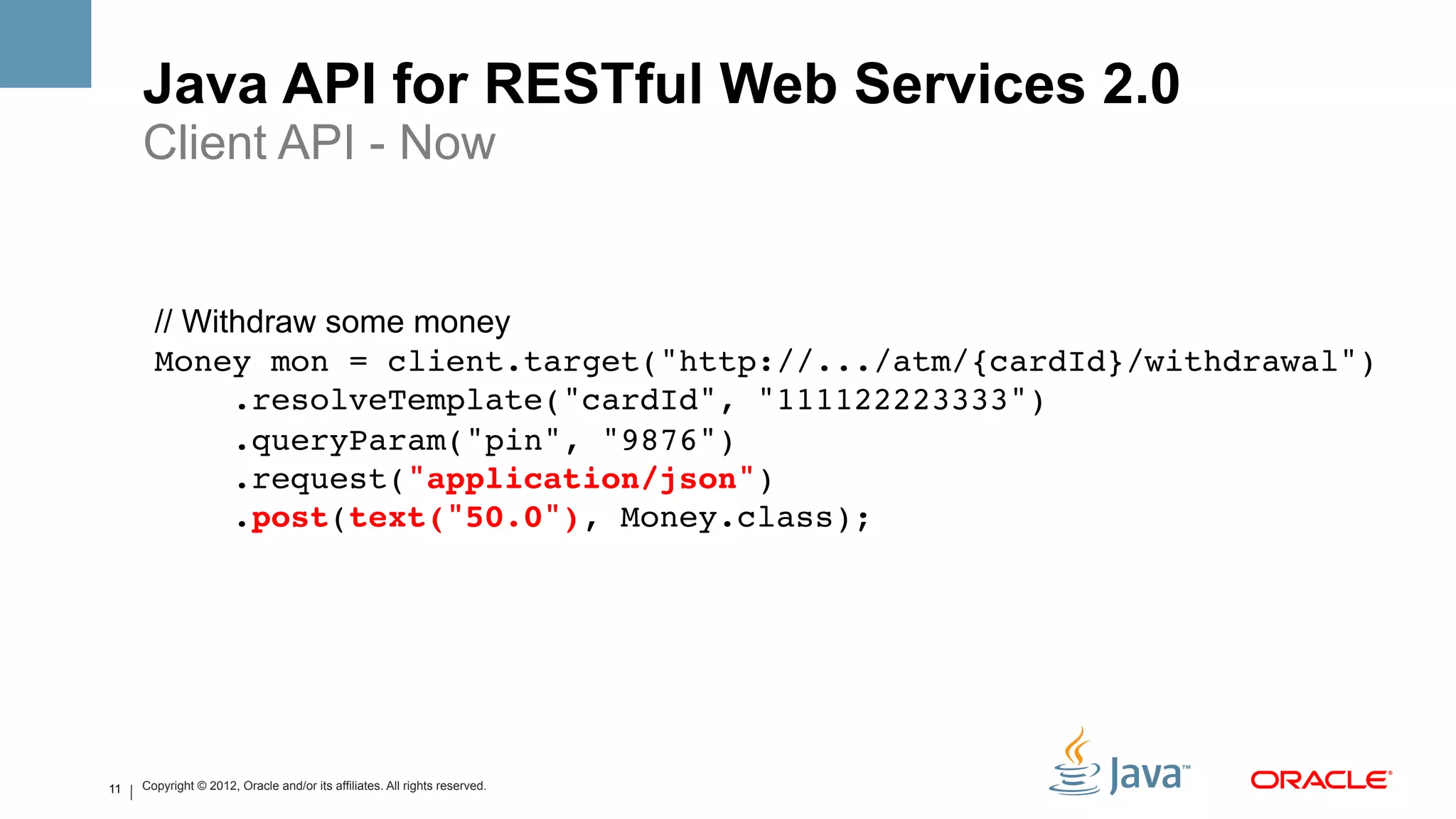 Java API for RESTful Web Services 2.0
Client API - Now

// Withdraw some money
Money mon = client.target("http://.../atm/{cardId}/withdrawal")
    .resolveTemplate("cardId", "111122223333")
    .queryParam("pin", "9876")
    .request("application/json")
    .post(text("50.0"), Money.class);

11 | Copyright © 2012, Oracle and/or its affiliates. All rights reserved.

Java™ ORACLE®